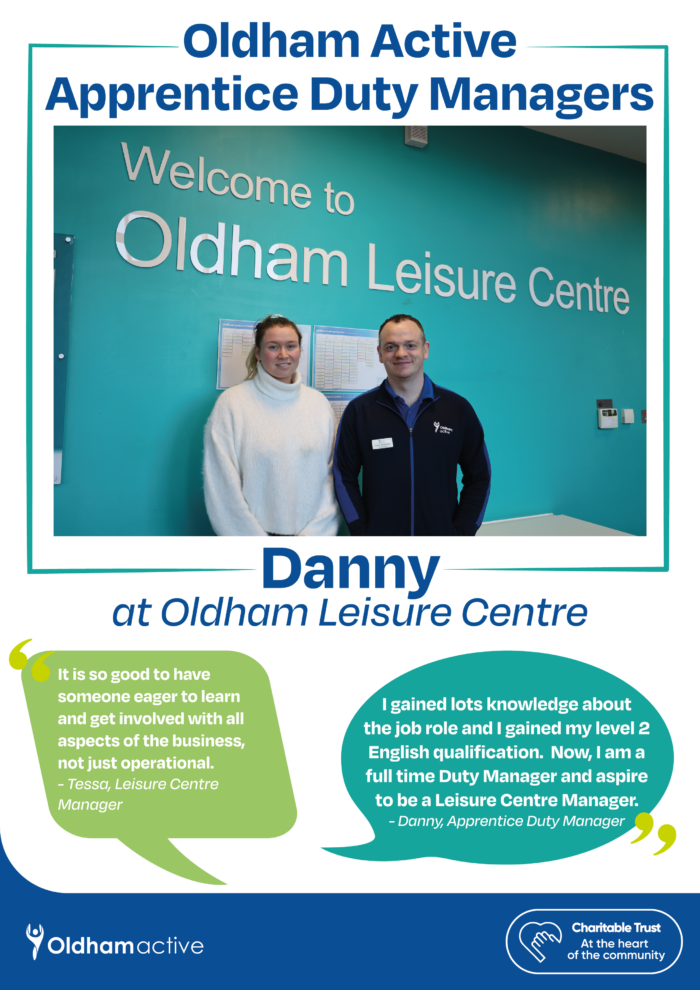 Oldham Active
Apprentice Duty Managers

Welcome to
Oldham Leisure Centre

Danny
at Oldham Leisure Centre

It is so good to have someone eager to learn and get involved with all aspects of the business, not just operational.
- Tessa, Leisure Centre Manager

I gained lots knowledge about the job role and I gained my level 2 English qualification. Now, I am a full time Duty Manager and aspire to be a Leisure Centre Manager.
- Danny, Apprentice Duty Manager

Oldhamactive

Charitable Trust
At the heart of the community